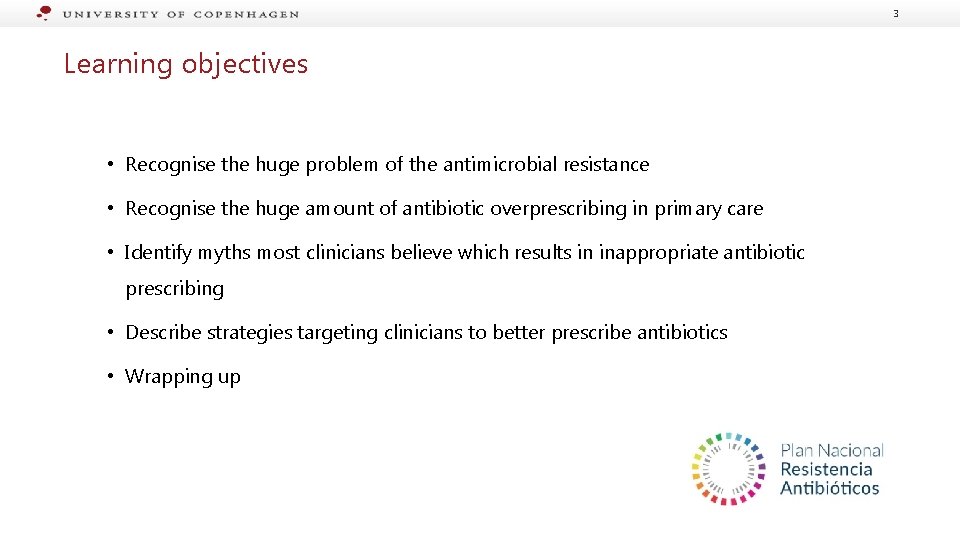 UNIVERSITY OF COPENHAGEN

3

Learning objectives

• Recognise the huge problem of the antimicrobial resistance

• Recognise the huge amount of antibiotic overprescribing in primary care

• Identify myths most clinicians believe which results in inappropriate antibiotic prescribing

• Describe strategies targeting clinicians to better prescribe antibiotics

• Wrapping up

Plan Nacional Resistencia Antibióticos